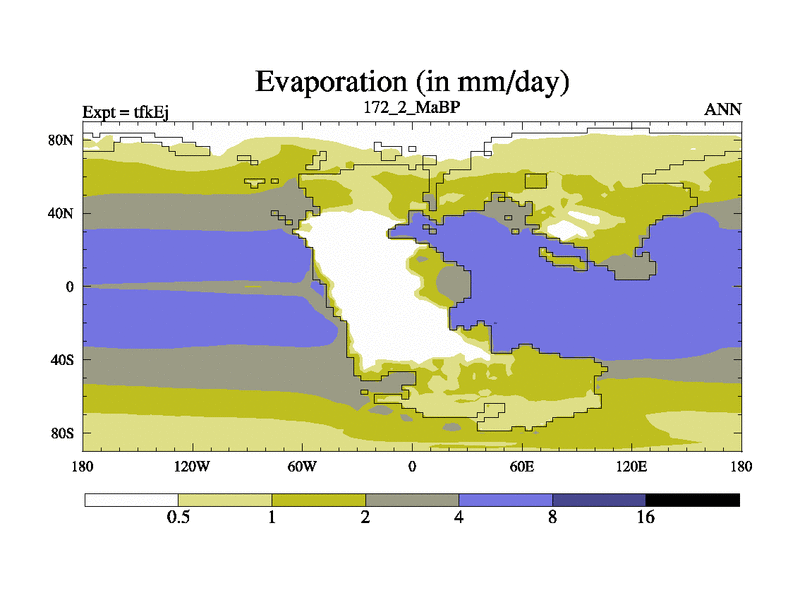 Evaporation (in mm/day)

Expt = tfkEj

172_2_MaBP

ANN

80N

40N

0

40S

80S

180

120W

60W

0

60E

120E

180

0.5

1

2

4

8

16